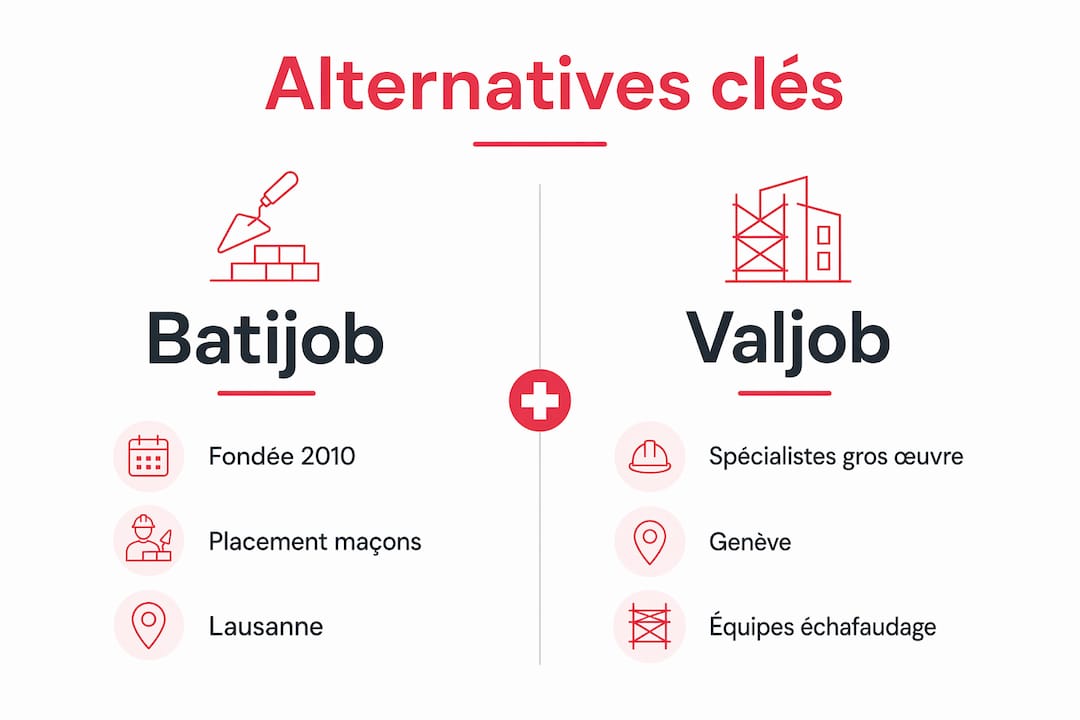 Alternatives clés

Batijob

Fondée 2010

Placement maçons

Lausanne

Valjob

Spécialistes gros œuvre

Genève

Équipes échafaudage